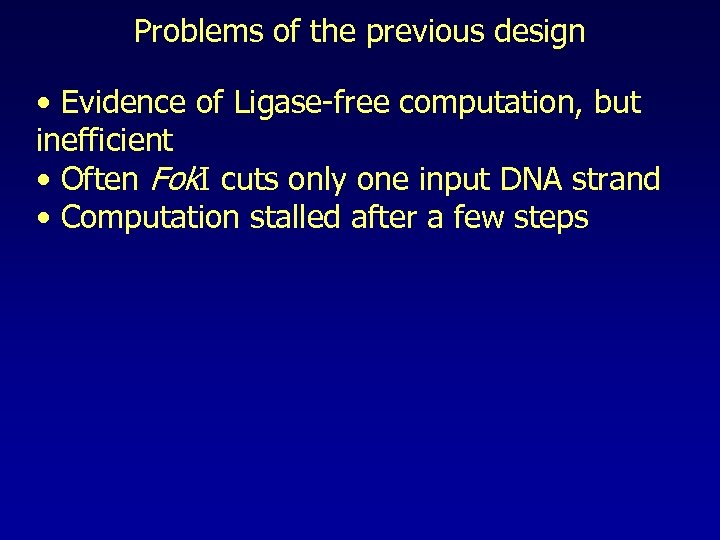 Problems of the previous design

• Evidence of Ligase-free computation, but inefficient
• Often FokI cuts only one input DNA strand
• Computation stalled after a few steps